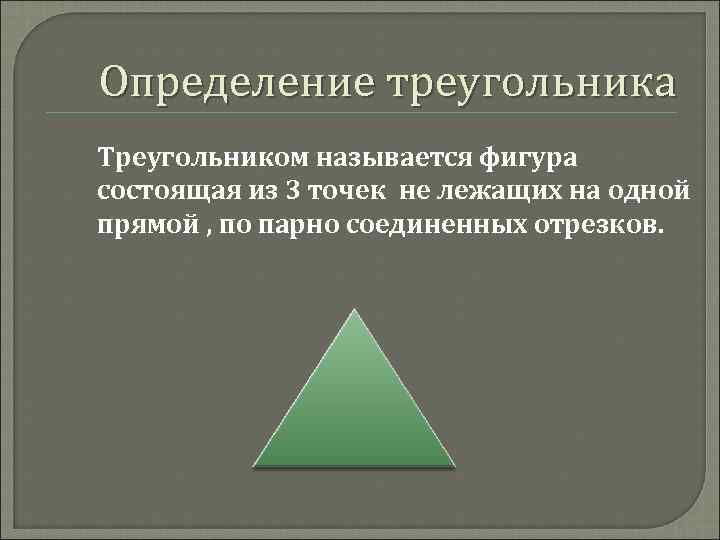 Определение треугольника

Треугольником называется фигура состоящая из 3 точек не лежащих на одной прямой , по парно соединенных отрезков.